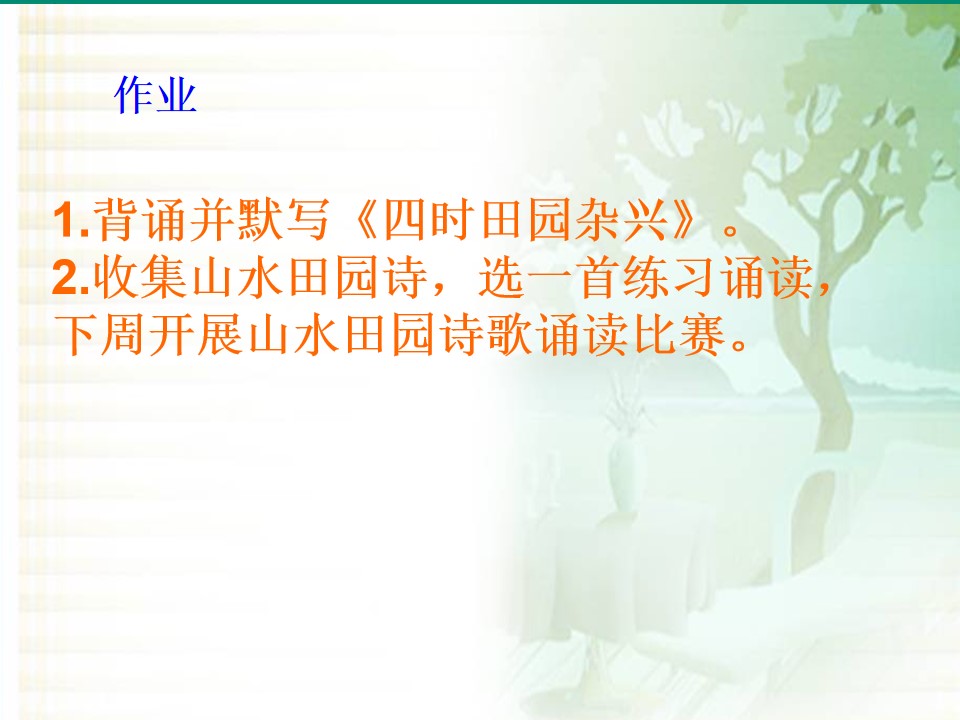 作业

1.背诵并默写《四时田园杂兴》。

2.收集山水田园诗，选一首练习诵读，下周开展山水田园诗歌诵读比赛。